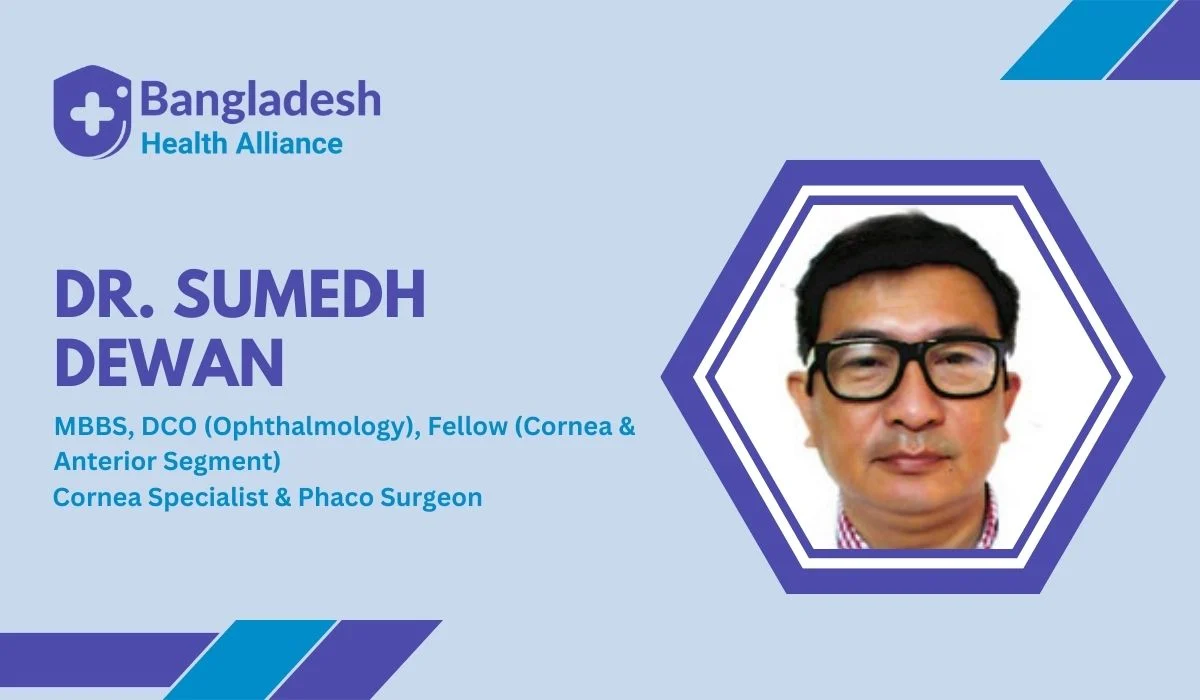 Bangladesh
Health Alliance

DR. SUMEDH DEWAN

MBBS, DCO (Ophthalmology), Fellow (Cornea & Anterior Segment)
Cornea Specialist & Phaco Surgeon